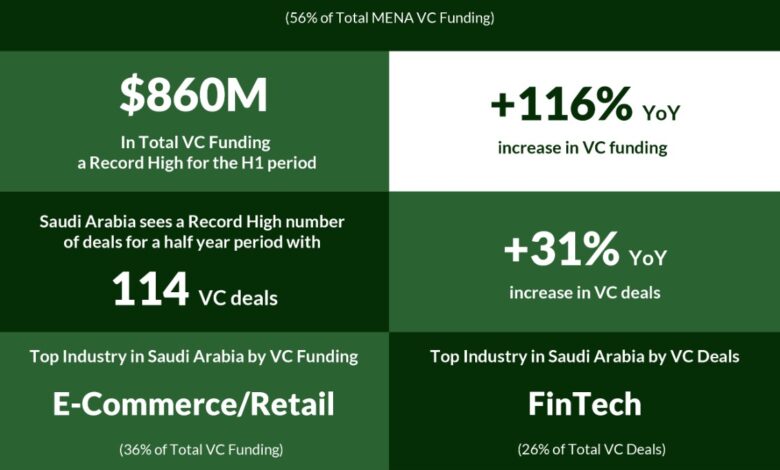 (56% of Total MENA VC Funding)

$860M

In Total VC Funding a Record High for the H1 period

+116% YoY

increase in VC funding

Saudi Arabia sees a Record High number of deals for a half year period with

114 VC deals

+31% YoY

increase in VC deals

Top Industry in Saudi Arabia by VC Funding

E-Commerce/Retail

(36% of Total VC Funding)

Top Industry in Saudi Arabia by VC Deals

FinTech

(26% of Total VC Deals)